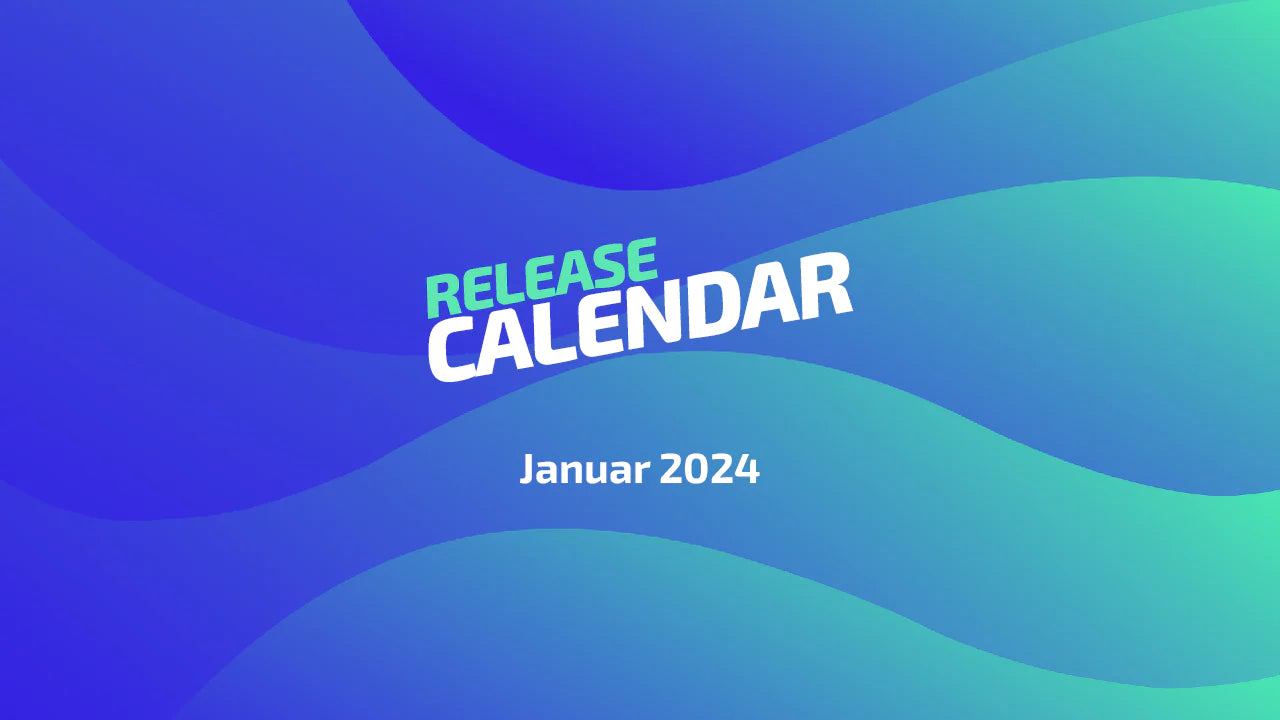 RELEASE
CALENDAR

Januar 2024